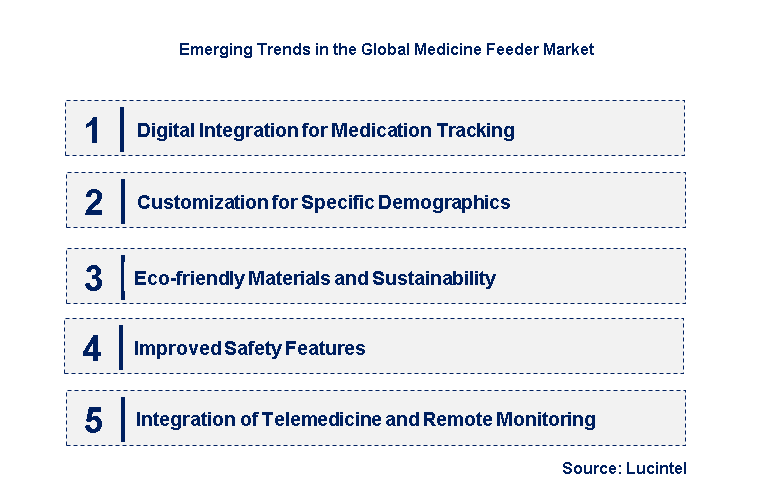 Emerging Trends in the Global Medicine Feeder Market

1 Digital Integration for Medication Tracking

2 Customization for Specific Demographics

3 Eco-friendly Materials and Sustainability

4 Improved Safety Features

5 Integration of Telemedicine and Remote Monitoring

Source: Lucintel